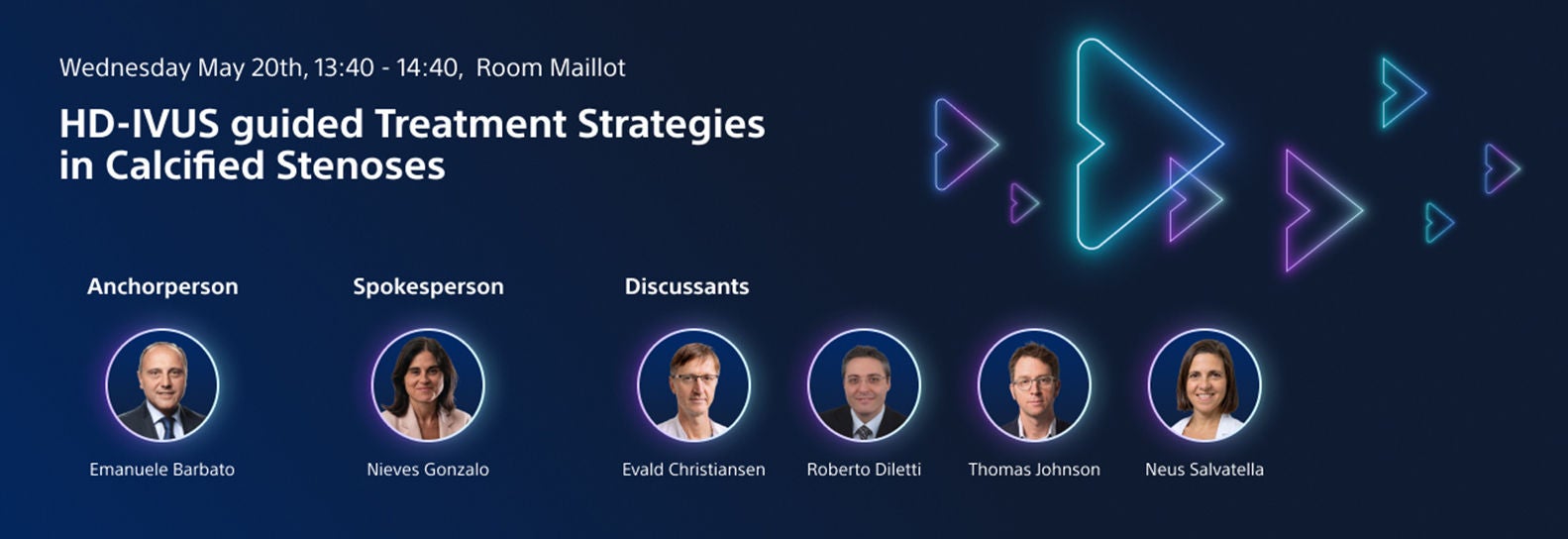 Wednesday May 20th, 13:40 - 14:40,  Room Maillot

HD-IVUS guided Treatment Strategies in Calcified Stenoses

Anchorperson

Emanuele Barbato

Spokesperson

Nieves Gonzalo

Discussants

Evald Christiansen

Roberto Diletti

Thomas Johnson

Neus Salvatella